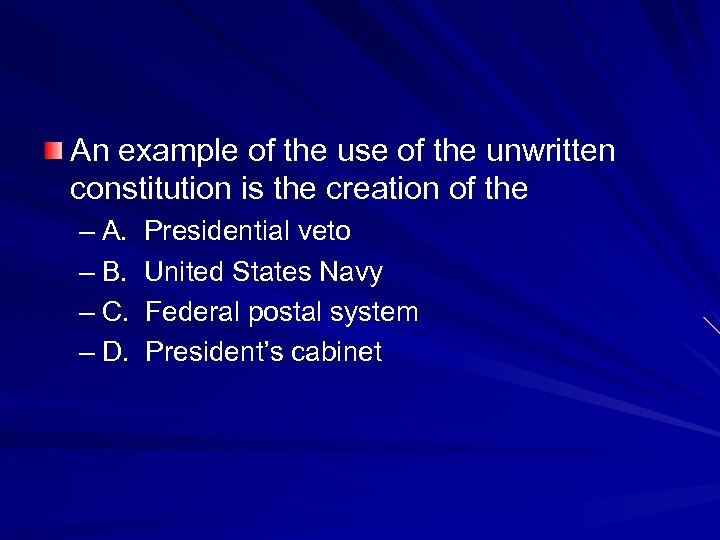 An example of the use of the unwritten constitution is the creation of the

– A. Presidential veto
– B. United States Navy
– C. Federal postal system
– D. President's cabinet